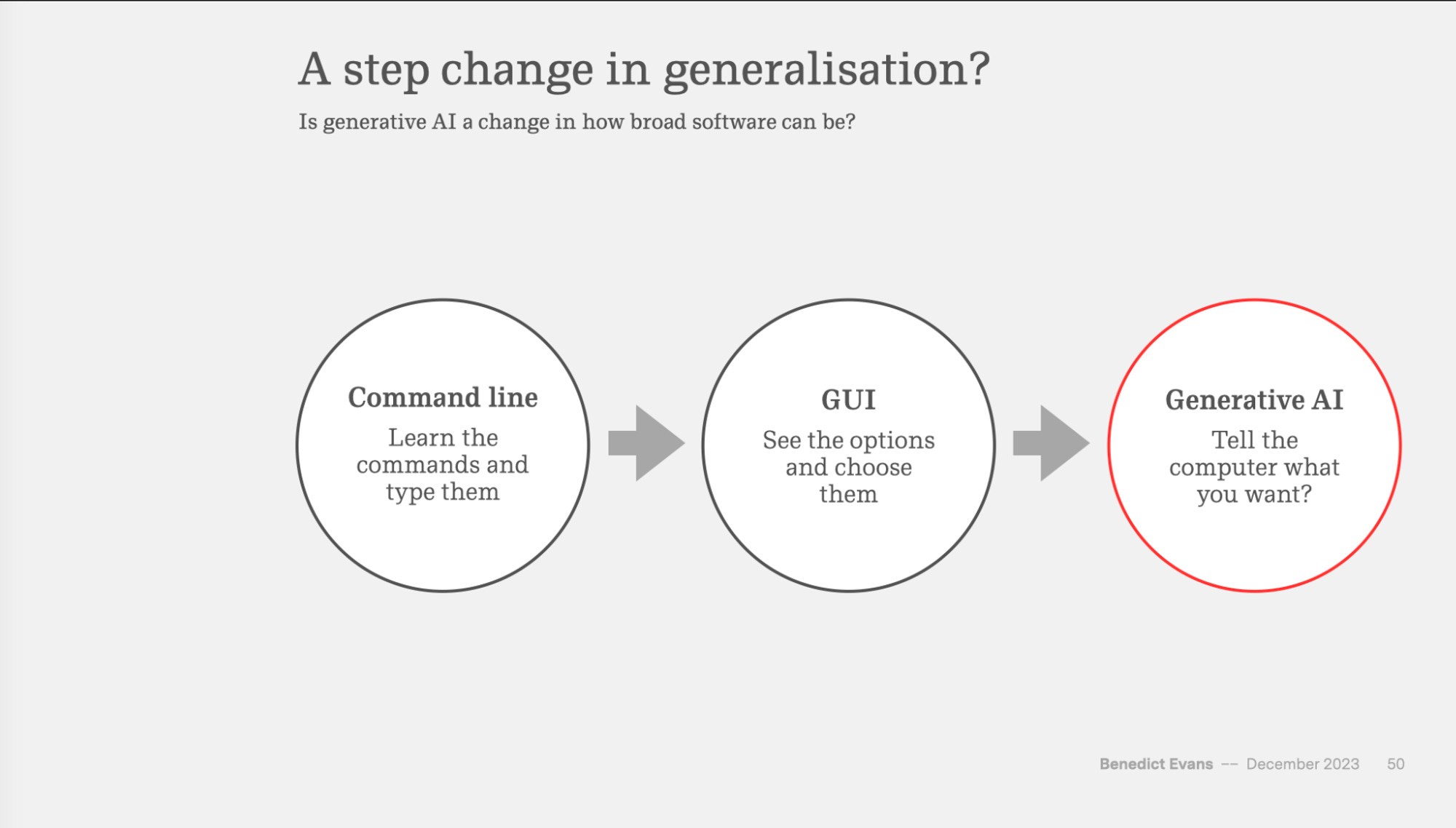 A step change in generalisation?

Is generative AI a change in how broad software can be?

Command line

Learn the commands and type them

GUI

See the options and choose them

Generative AI

Tell the computer what you want?

Benedict Evans -- December 2023 50